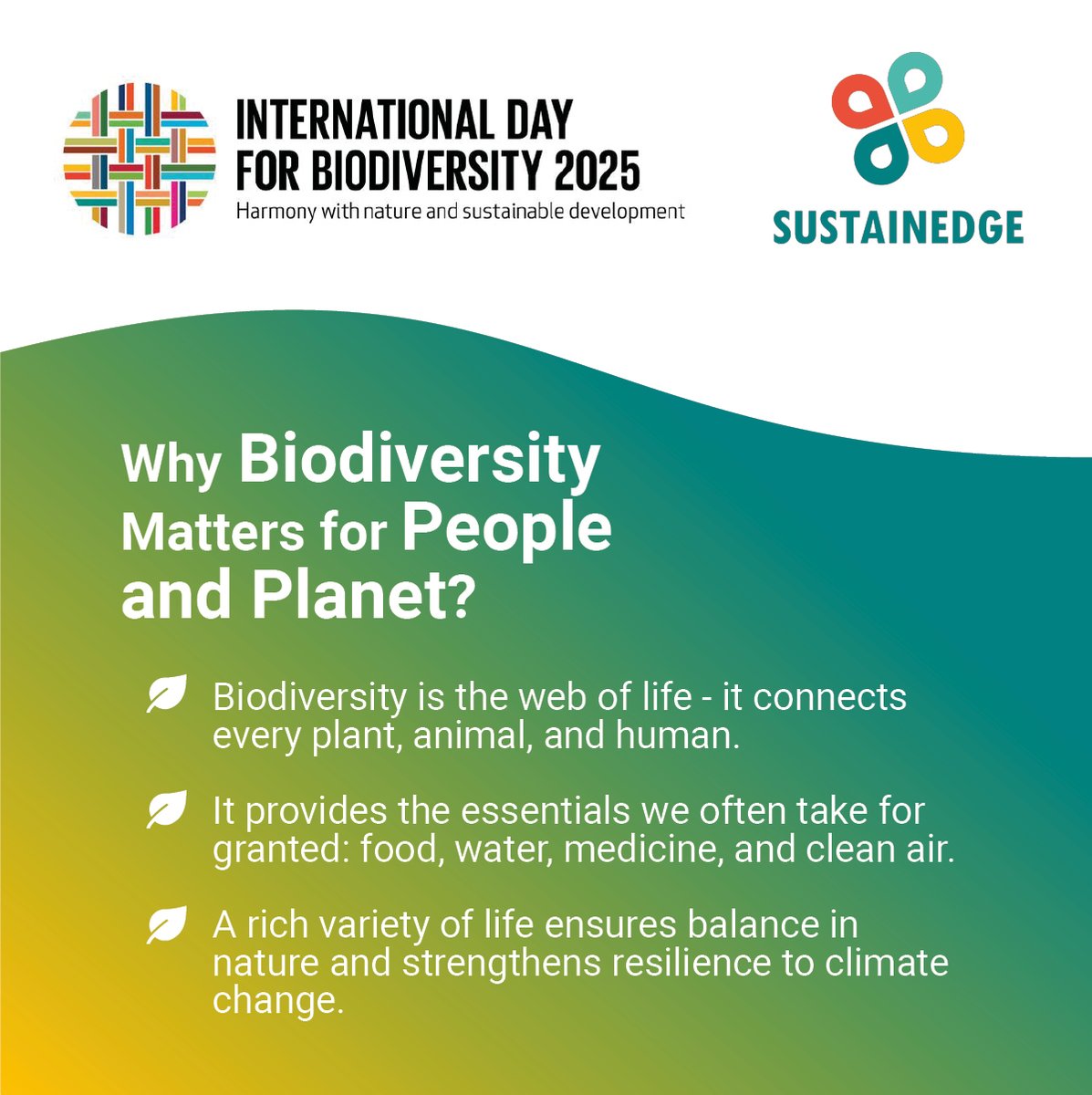 INTERNATIONAL DAY FOR BIODIVERSITY 2025
Harmony with nature and sustainable development

SUSTAINEDGE

Why Biodiversity Matters for People and Planet?

Biodiversity is the web of life - it connects every plant, animal, and human.

It provides the essentials we often take for granted: food, water, medicine, and clean air.

A rich variety of life ensures balance in nature and strengthens resilience to climate change.